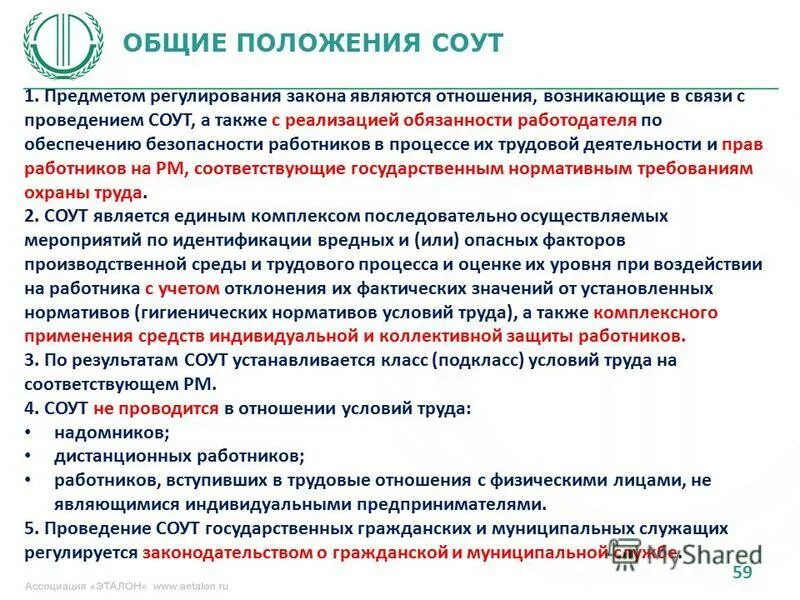 ОБЩИЕ ПОЛОЖЕНИЯ СОУТ

1. Предметом регулирования закона являются отношения, возникающие в связи с проведением СОУТ, а также с реализацией обязанности работодателя по обеспечению безопасности работников в процессе их трудовой деятельности и прав работников на РМ, соответствующие государственным нормативным требованиям охраны труда.

2. СОУТ является единым комплексом последовательно осуществляемых мероприятий по идентификации вредных и (или) опасных факторов производственной среды и трудового процесса и оценке их уровня при воздействии на работника с учетом отклонения их фактических значений от установленных нормативов (гигиенических нормативов условий труда), а также комплексного применения средств индивидуальной и коллективной защиты работников.

3. По результатам СОУТ устанавливается класс (подкласс) условий труда на соответствующем РМ.

4. СОУТ не проводится в отношении условий труда:

• надомников;

• дистанционных работников;

• работников, вступивших в трудовые отношения с физическими лицами, не являющимися индивидуальными предпринимателями.

5. Проведение СОУТ государственных гражданских и муниципальных служащих регулируется законодательством о гражданской и муниципальной службе.

MyShared

59

Ассоциация «ЭТАЛОН» www.aetalon.ru